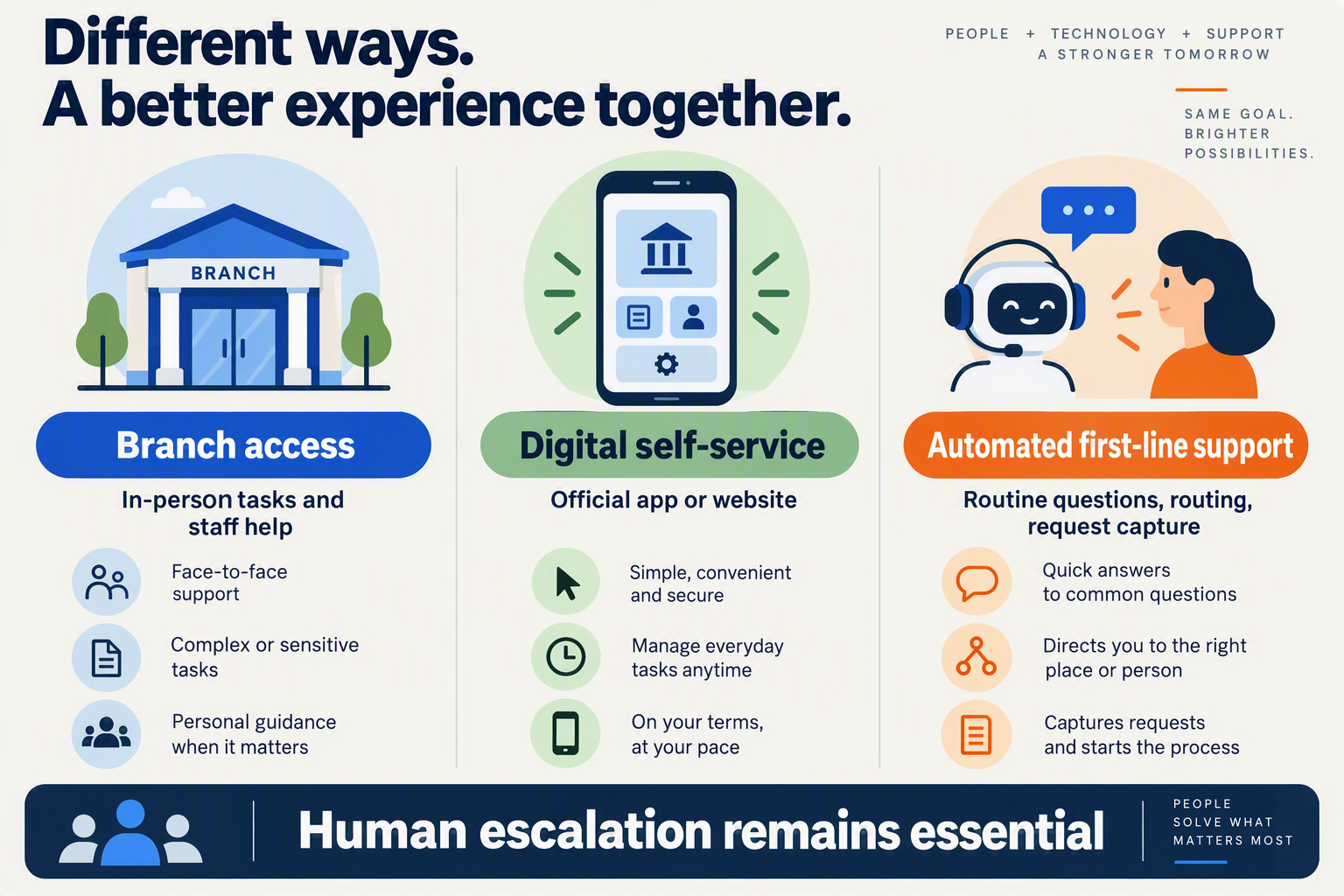 Different ways.
A better experience together.

PEOPLE + TECHNOLOGY + SUPPORT
A STRONGER TOMORROW

SAME GOAL.
BRIGHTER
POSSIBILITIES.

BRANCH

Branch access

In-person tasks and staff help

Face-to-face support

Complex or sensitive tasks

Personal guidance when it matters

Digital self-service

Official app or website

Simple, convenient and secure

Manage everyday tasks anytime

On your terms, at your pace

Automated first-line support

Routine questions, routing, request capture

Quick answers to common questions

Directs you to the right place or person

Captures requests and starts the process

Human escalation remains essential

PEOPLE
SOLVE WHAT
MATTERS MOST